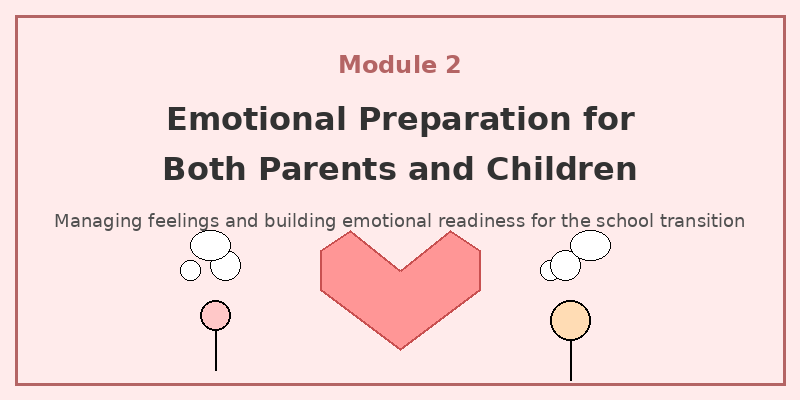 Module 2

Emotional Preparation for Both Parents and Children

Managing feelings and building emotional readiness for the school transition